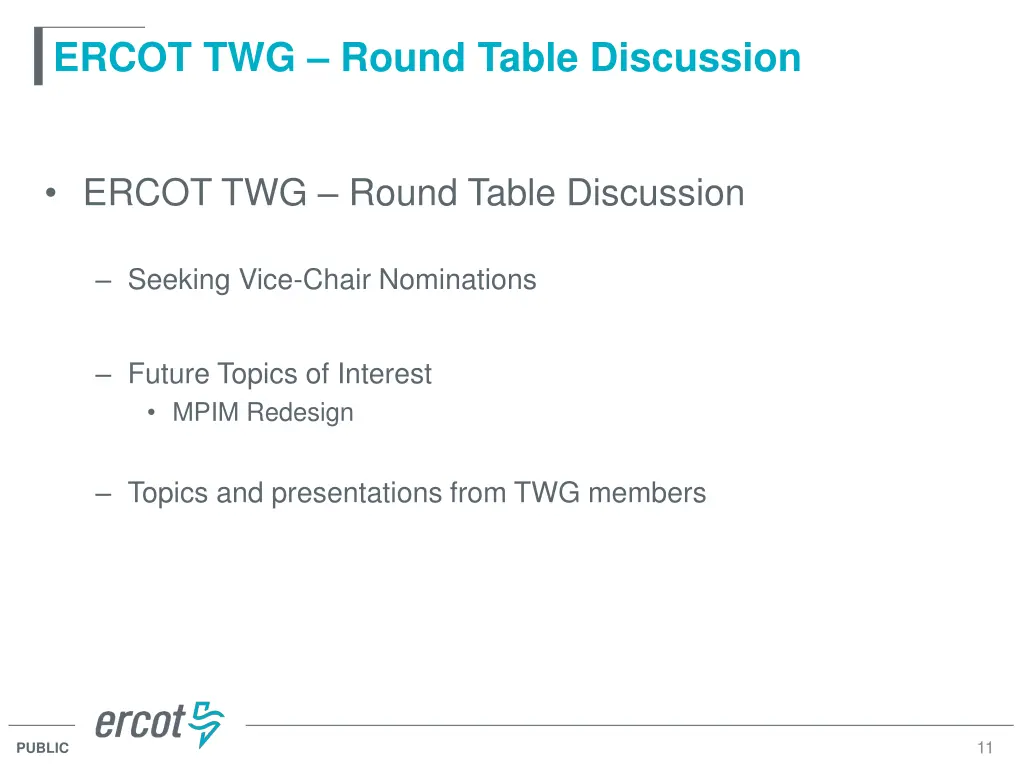 ERCOT TWG – Round Table Discussion

• ERCOT TWG – Round Table Discussion

– Seeking Vice-Chair Nominations

– Future Topics of Interest
• MPIM Redesign

– Topics and presentations from TWG members

ercot

PUBLIC

11